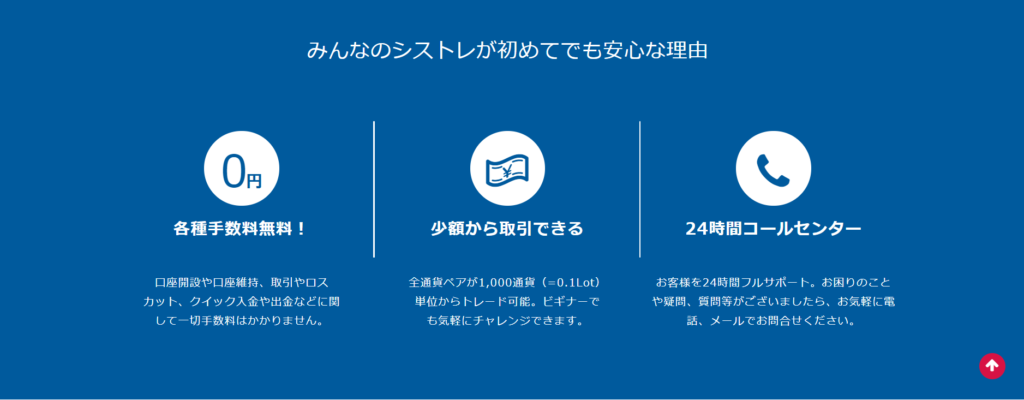 みんなのシストレが初めてでも安心な理由

0円

各種手数料無料！

口座開設や口座維持、取引やロスカット、クイック入金や出金などに関して一切手数料はかかりません。

¥

少額から取引できる

全通貨ペアが1,000通貨（=0.1Lot）単位からトレード可能。ビギナーでも気軽にチャレンジできます。

24時間コールセンター

お客様を24時間フルサポート。お困りのことや疑問、質問等がございましたら、お気軽に電話、メールでお問合せください。